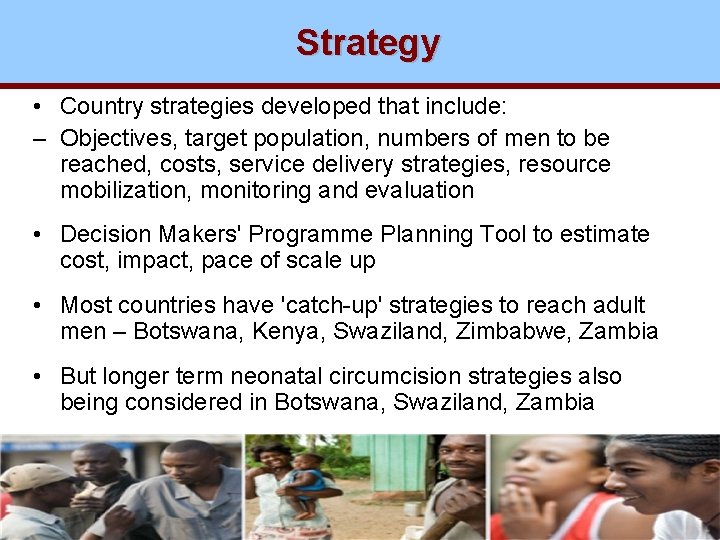 Strategy

• Country strategies developed that include:
– Objectives, target population, numbers of men to be reached, costs, service delivery strategies, resource mobilization, monitoring and evaluation

• Decision Makers' Programme Planning Tool to estimate cost, impact, pace of scale up

• Most countries have 'catch-up' strategies to reach adult men – Botswana, Kenya, Swaziland, Zimbabwe, Zambia

• But longer term neonatal circumcision strategies also being considered in Botswana, Swaziland, Zambia